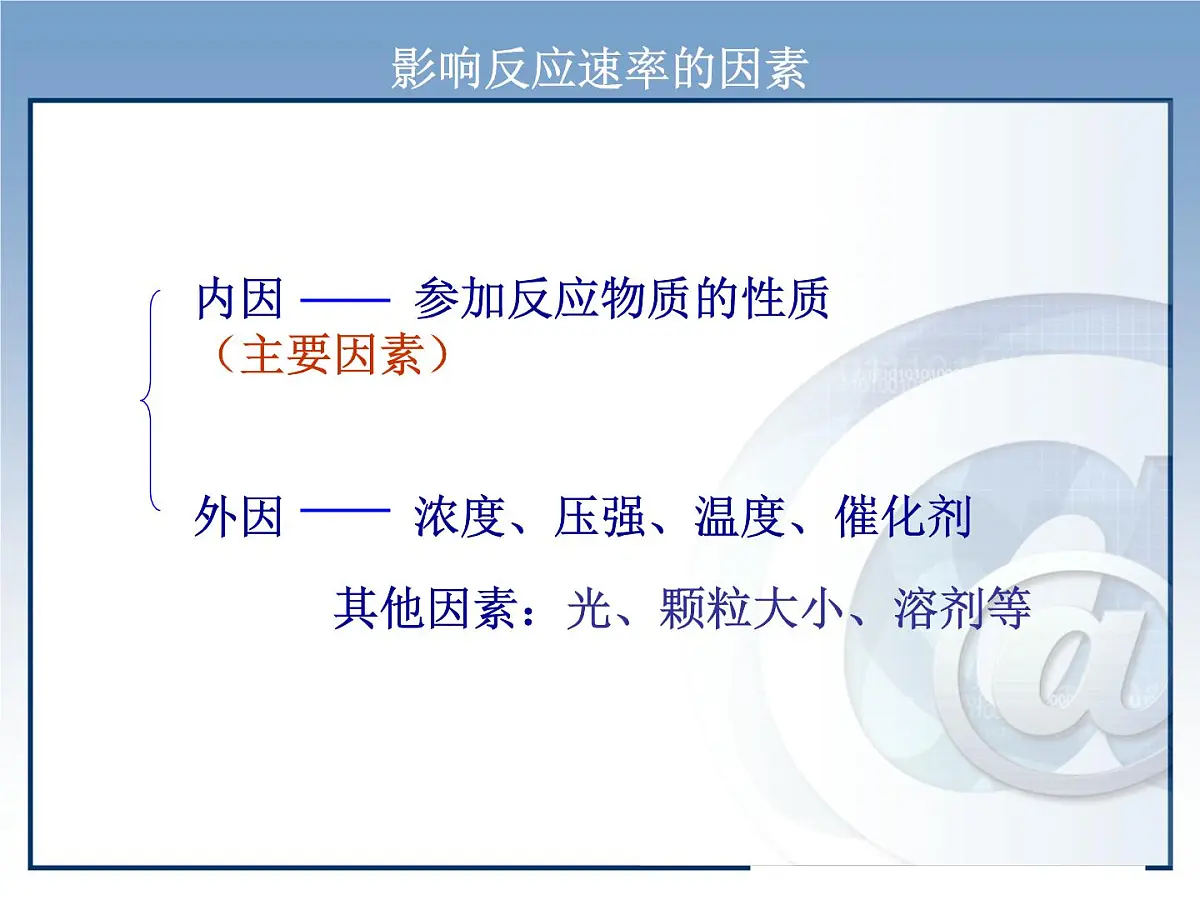 影响反应速率的因素

内因 —— 参加反应物质的性质
（主要因素）

外因 —— 浓度、压强、温度、催化剂

其他因素：光、颗粒大小、溶剂等